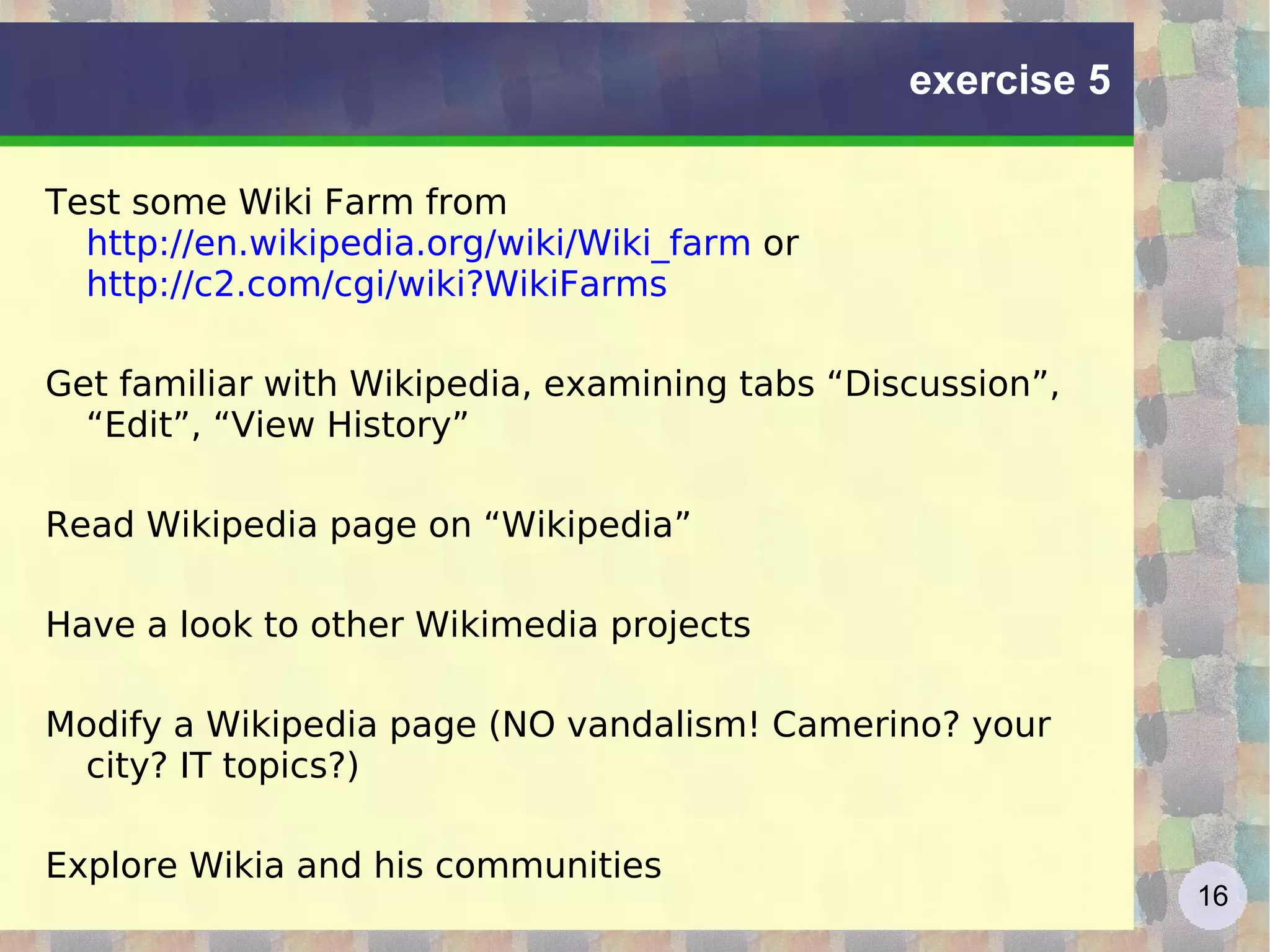 exercise 5

Test some Wiki Farm from http://en.wikipedia.org/wiki/Wiki_farm or http://c2.com/cgi/wiki?WikiFarms

Get familiar with Wikipedia, examining tabs “Discussion”, “Edit”, “View History”

Read Wikipedia page on “Wikipedia”

Have a look to other Wikimedia projects

Modify a Wikipedia page (NO vandalism! Camerino? your city? IT topics?)

Explore Wikia and his communities

16